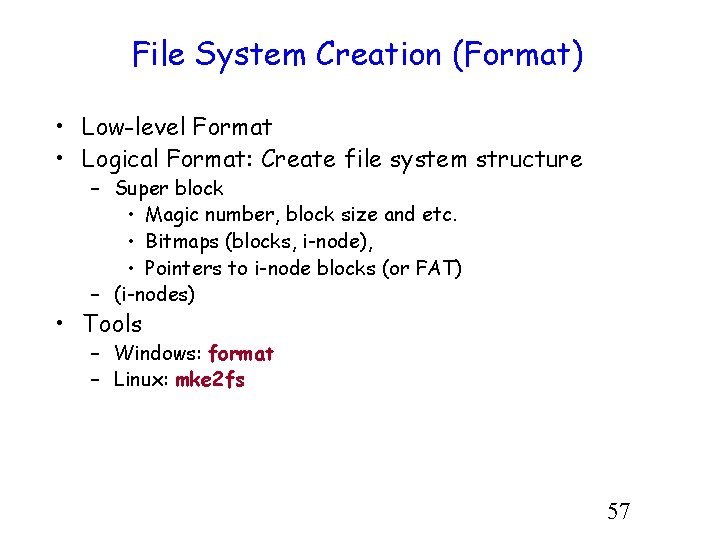 File System Creation (Format)

• Low-level Format
• Logical Format: Create file system structure
– Super block
• Magic number, block size and etc.
• Bitmaps (blocks, i-node),
• Pointers to i-node blocks (or FAT)
– (i-nodes)
• Tools
– Windows: format
– Linux: mke2fs

57